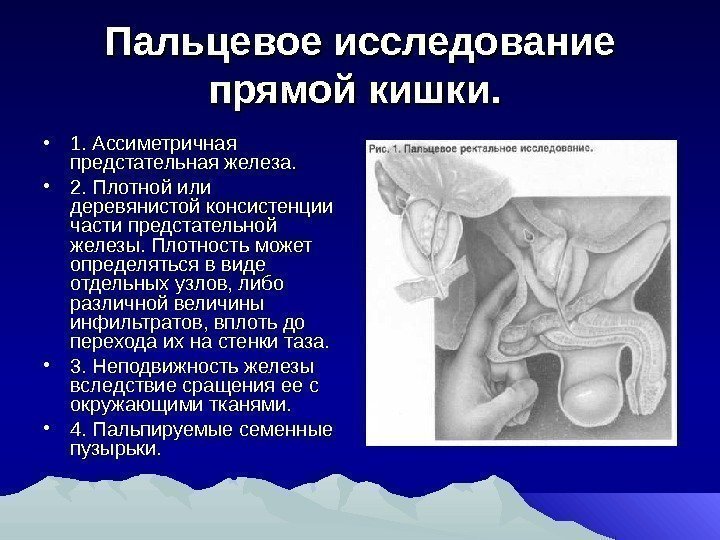 Пальцевое исследование прямой кишки.

• 1. Ассиметричная предстательная железа.
• 2. Плотной или деревянистой консистенции части предстательной железы. Плотность может определяться в виде отдельных узлов, либо различной величины инфильтратов, вплоть до перехода их на стенки таза.
• 3. Неподвижность железы вследствие сращения ее с окружающими тканями.
• 4. Пальпируемые семенные пузырьки.

Рис. 1. Пальцевое ректальное исследование.